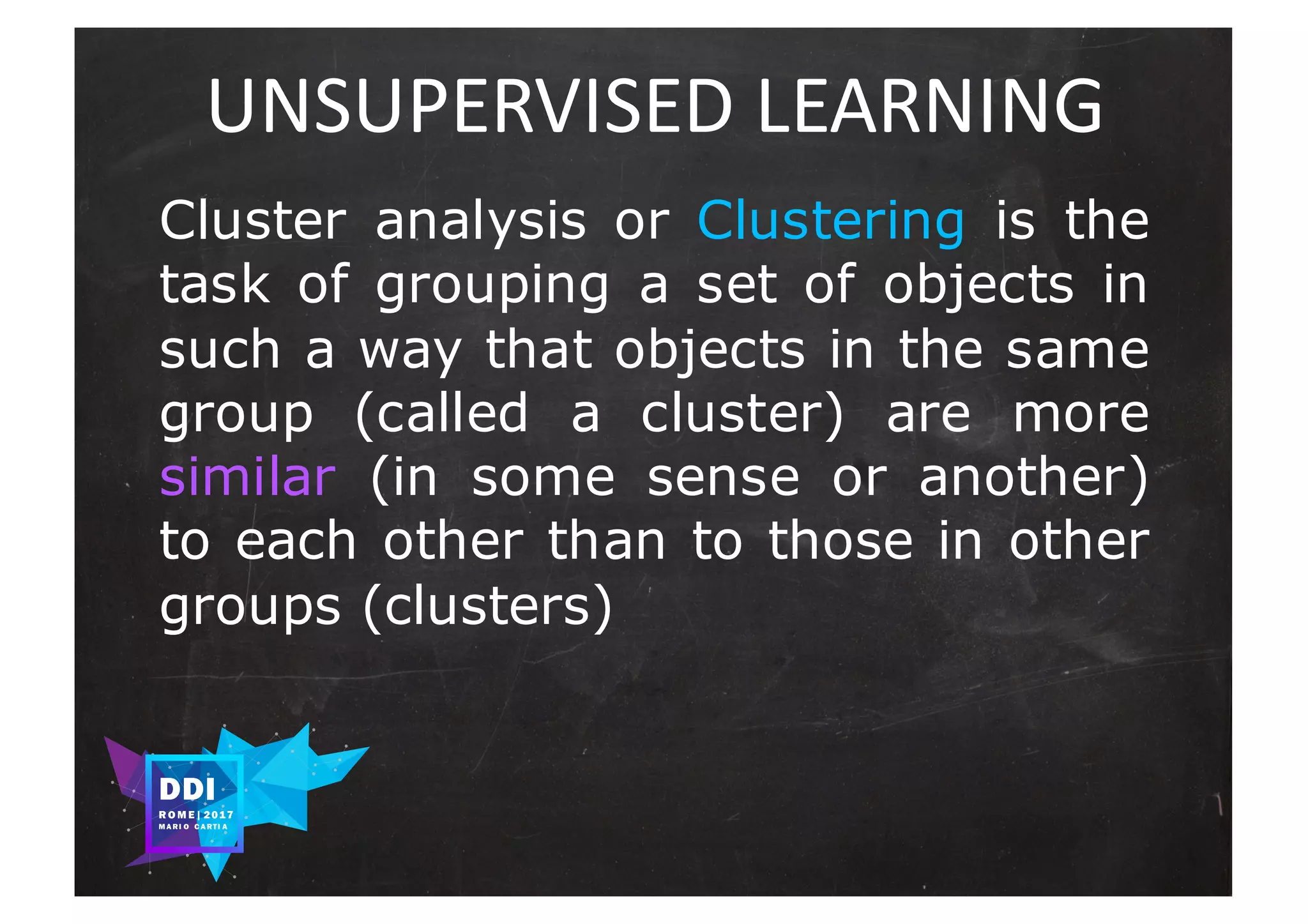 UNSUPERVISED LEARNING

Cluster analysis or Clustering is the task of grouping a set of objects in such a way that objects in the same group (called a cluster) are more similar (in some sense or another) to each other than to those in other groups (clusters)

DDI
ROME | 2017
MARIO CARTIA